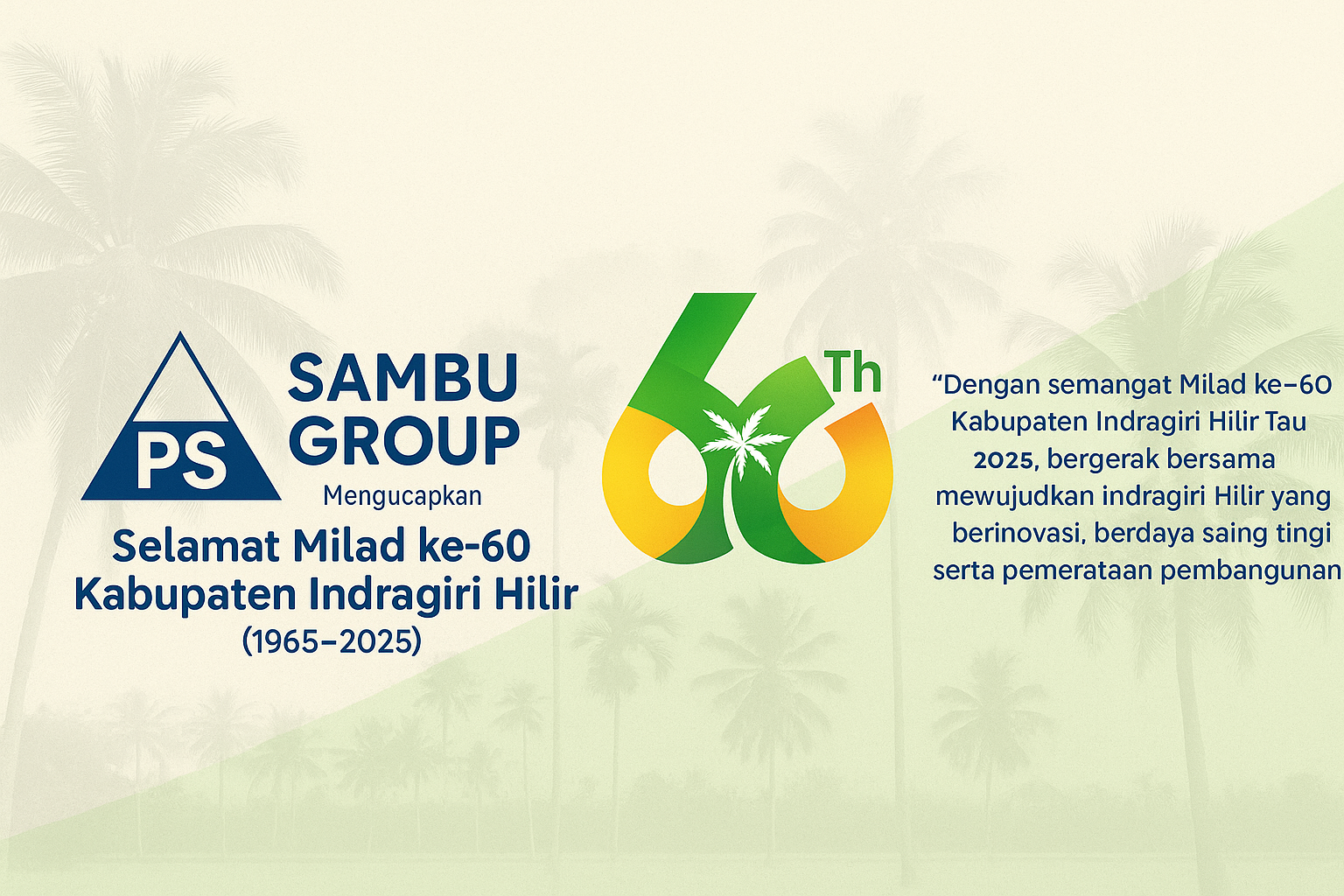 PS

SAMBU GROUP

Mengucapkan

Selamat Milad ke-60
Kabupaten Indragiri Hilir
(1965–2025)

60 Th

“Dengan semangat Milad ke–60 Kabupaten Indragiri Hilir Tau 2025, bergerak bersama mewujudkan indragiri Hilir yang berinovasi, berdaya saing tingi serta pemerataan pembangunan